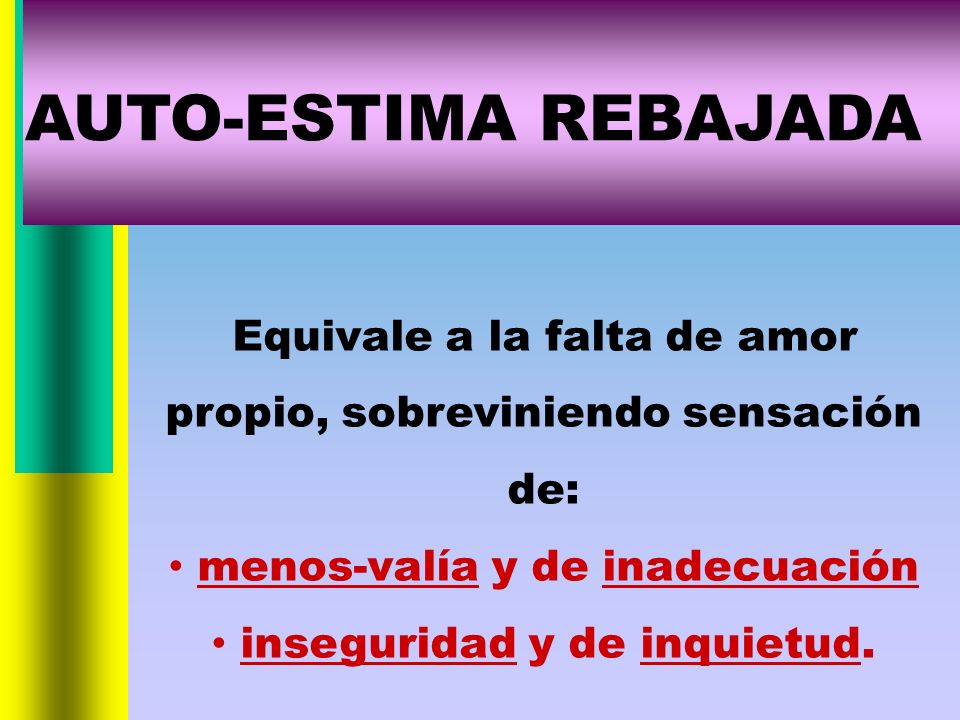 AUTO-ESTIMA REBAJADA

Equivale a la falta de amor propio, sobreviniendo sensación de:

• menos-valía y de inadecuación

• inseguridad y de inquietud.